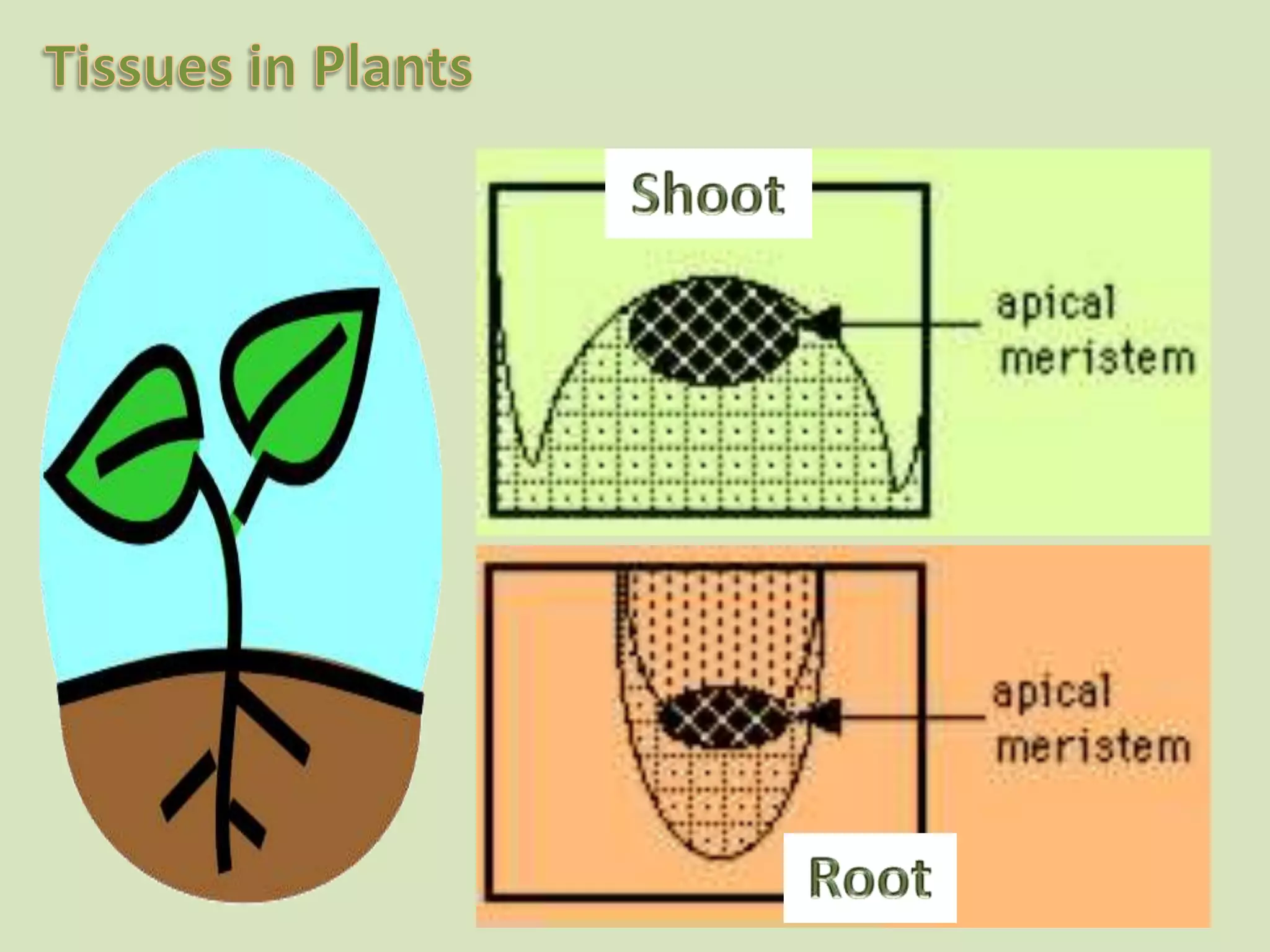 Tissues in Plants

Shoot

apical meristem

apical meristem

Root